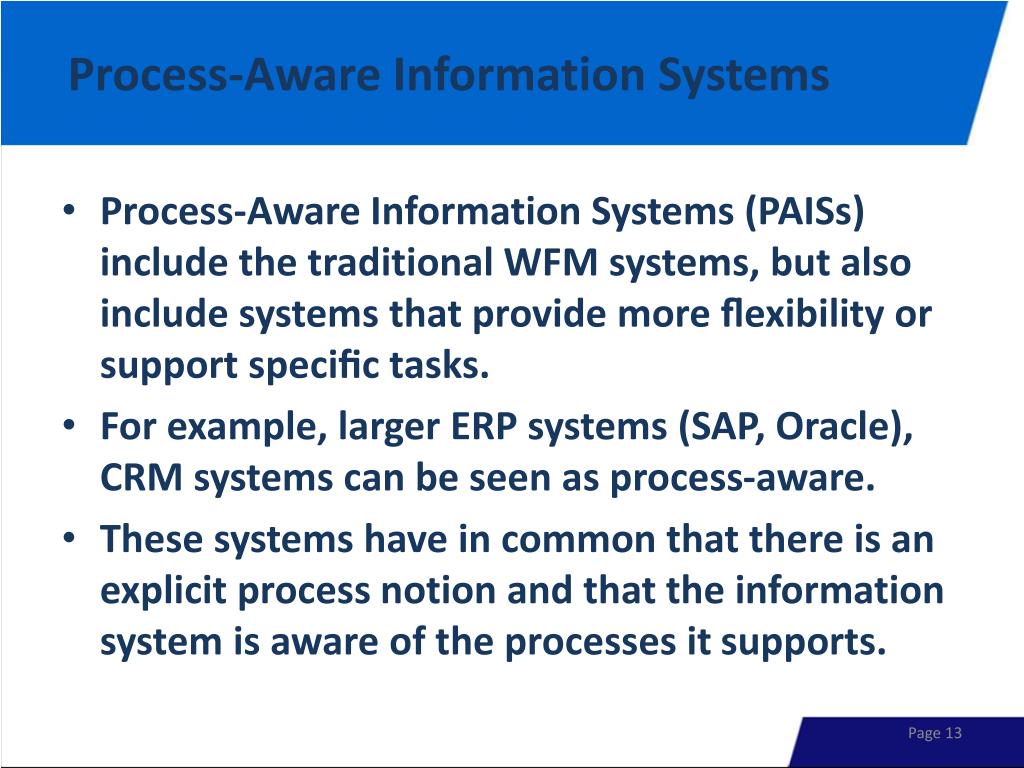 Process-Aware Information Systems

• Process-Aware Information Systems (PAISs) include the traditional WFM systems, but also include systems that provide more flexibility or support specific tasks.
• For example, larger ERP systems (SAP, Oracle), CRM systems can be seen as process-aware.
• These systems have in common that there is an explicit process notion and that the information system is aware of the processes it supports.

Page 13